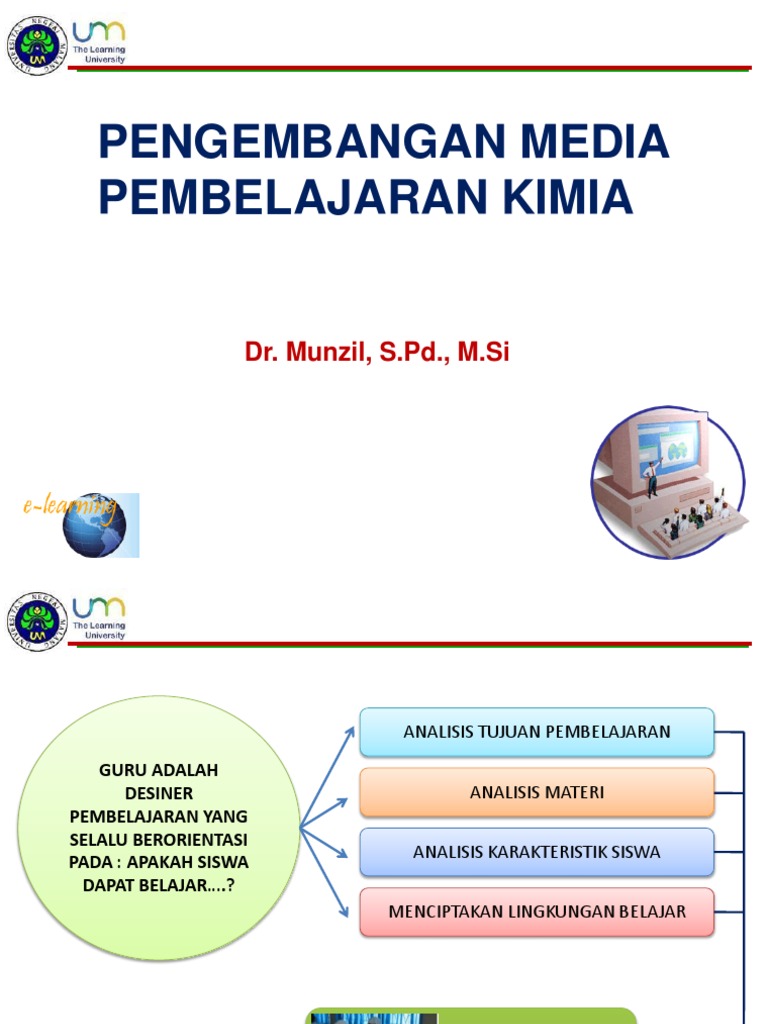 UNIVERSITAS NEGERI MALANG
UM The Learning University

PENGEMBANGAN MEDIA PEMBELAJARAN KIMIA

Dr. Munzil, S.Pd., M.Si

e-learning

UNIVERSITAS NEGERI MALANG
UM The Learning University

GURU ADALAH DESINER PEMBELAJARAN YANG SELALU BERORIENTASI PADA : APAKAH SISWA DAPAT BELAJAR....?

ANALISIS TUJUAN PEMBELAJARAN

ANALISIS MATERI

ANALISIS KARAKTERISTIK SISWA

MENCIPTAKAN LINGKUNGAN BELAJAR